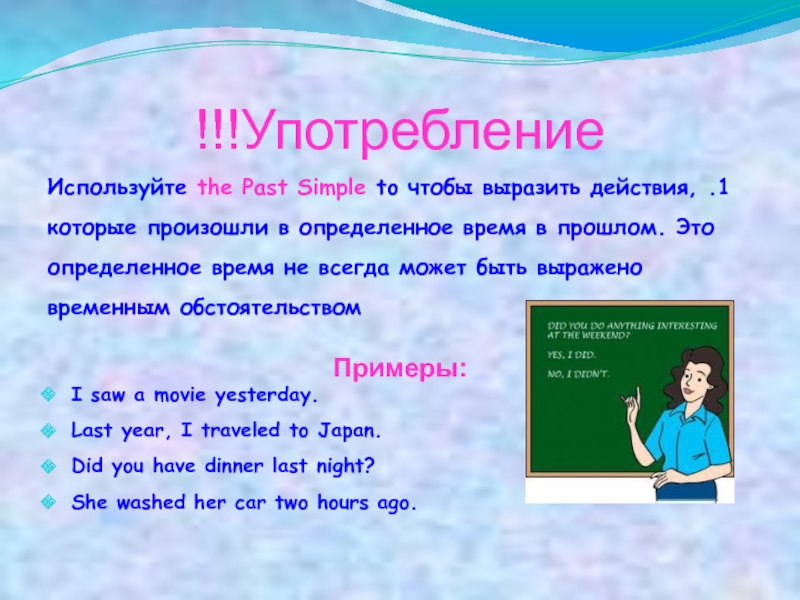 !!!Употребление

Используйте the Past Simple то чтобы выразить действия, .1 которые произошли в определенное время в прошлом. Это определенное время не всегда может быть выражено временным обстоятельством

DID YOU DO ANYTHING INTERESTING AT THE WEEKEND?
YES, I DID.
NO, I DIDN'T.

Примеры:

I saw a movie yesterday.
Last year, I traveled to Japan.
Did you have dinner last night?
She washed her car two hours ago.